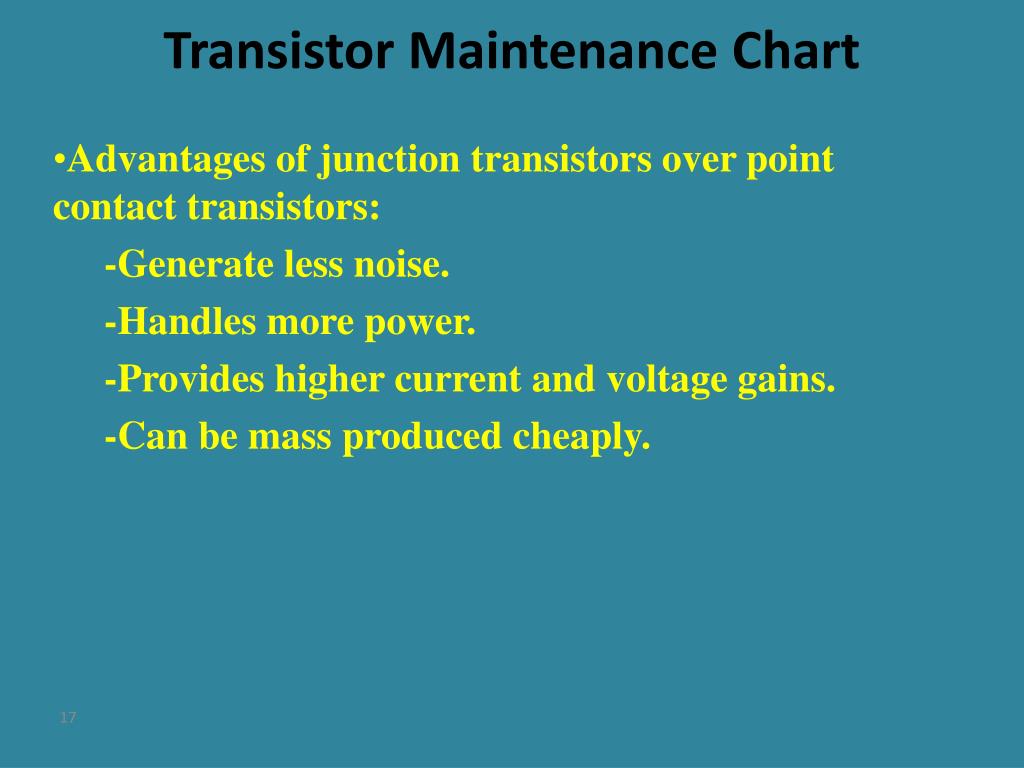 Transistor Maintenance Chart

•Advantages of junction transistors over point contact transistors:

-Generate less noise.

-Handles more power.

-Provides higher current and voltage gains.

-Can be mass produced cheaply.

17